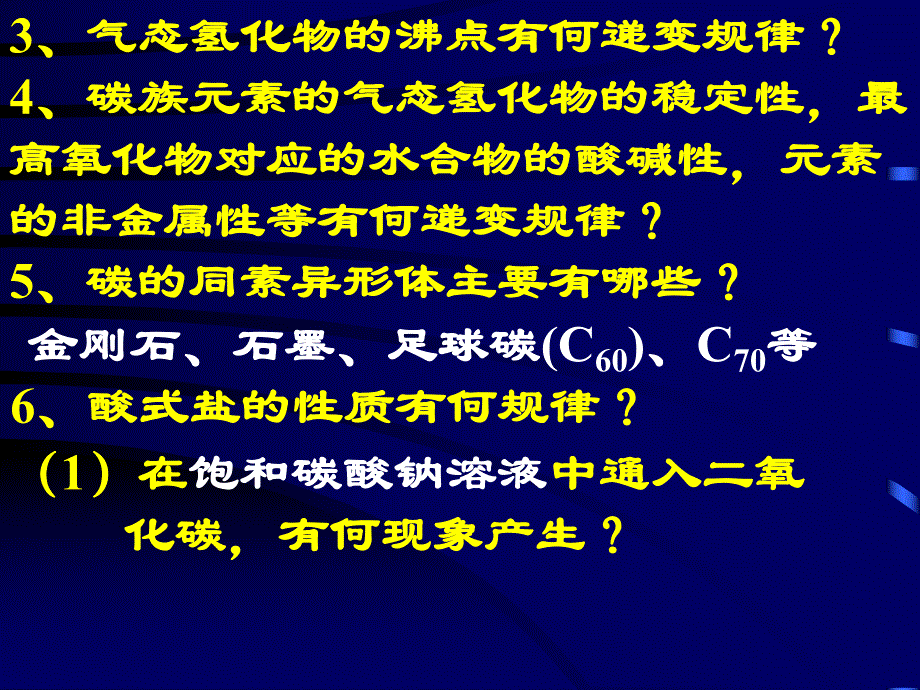 3、气态氢化物的沸点有何递变规律？

4、碳族元素的气态氢化物的稳定性，最高氧化物对应的水合物的酸碱性，元素的非金属性等有何递变规律？

5、碳的同素异形体主要有哪些？

金刚石、石墨、足球碳($C_{60}$)、$C_{70}$等

6、酸式盐的性质有何规律？

（1）在饱和碳酸钠溶液中通入二氧化碳，有何现象产生？